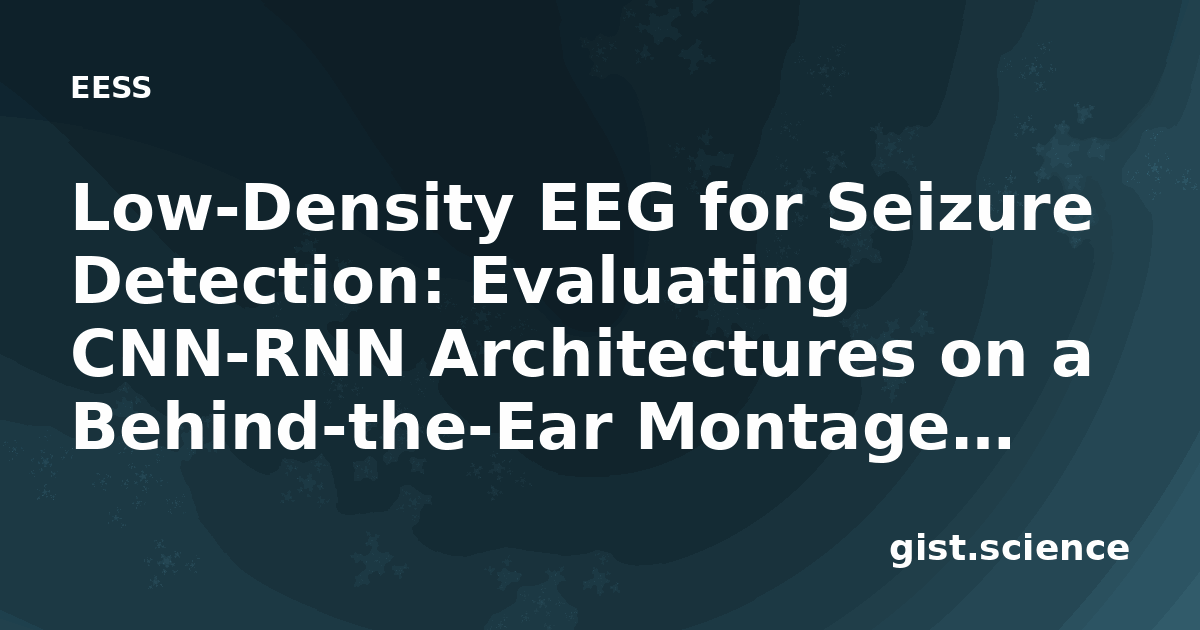 EESS

Low-Density EEG for Seizure Detection: Evaluating CNN-RNN Architectures on a Behind-the-Ear Montage...

gist.science